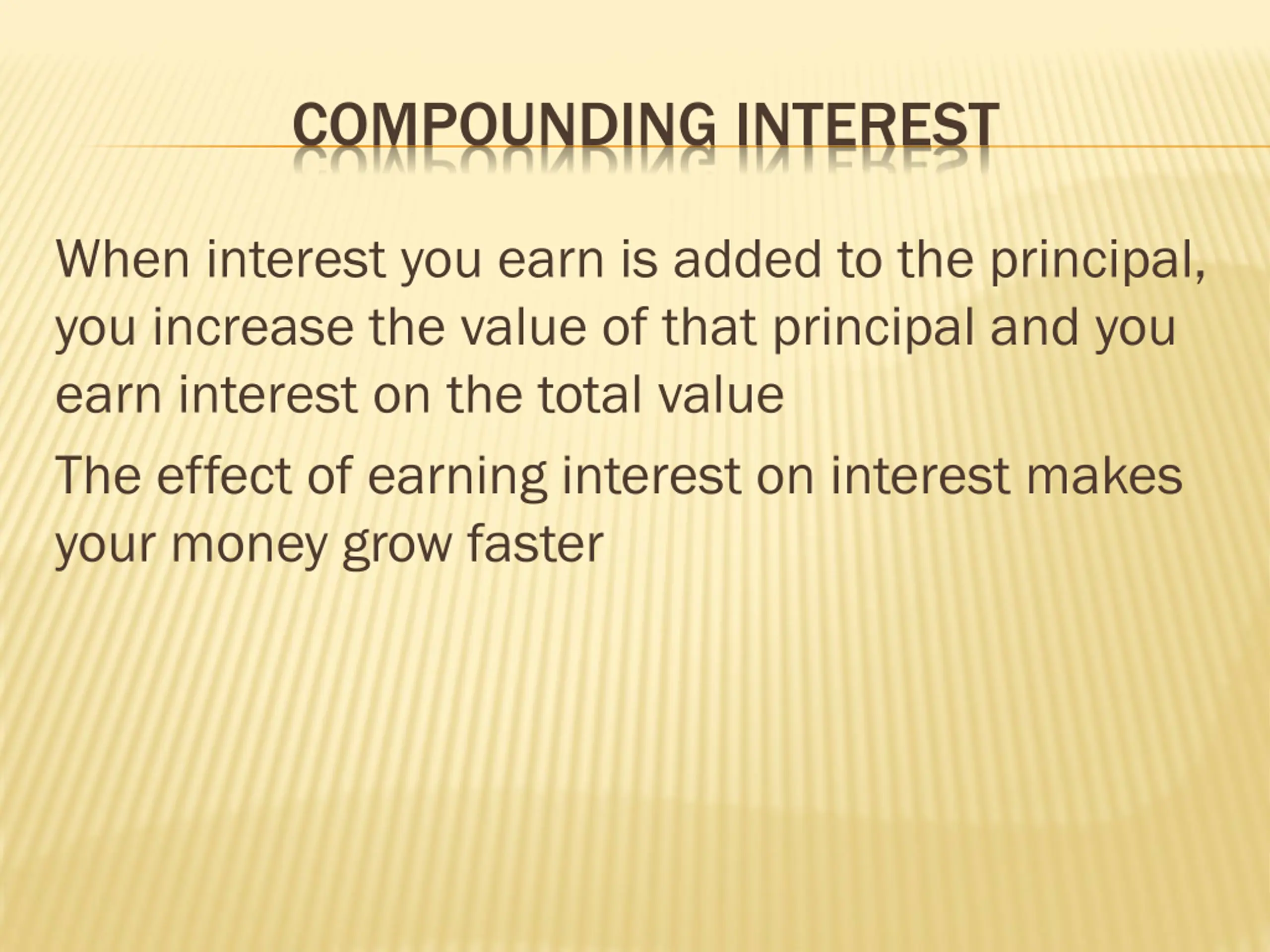 COMPOUNDING INTEREST

When interest you earn is added to the principal, you increase the value of that principal and you earn interest on the total value

The effect of earning interest on interest makes your money grow faster